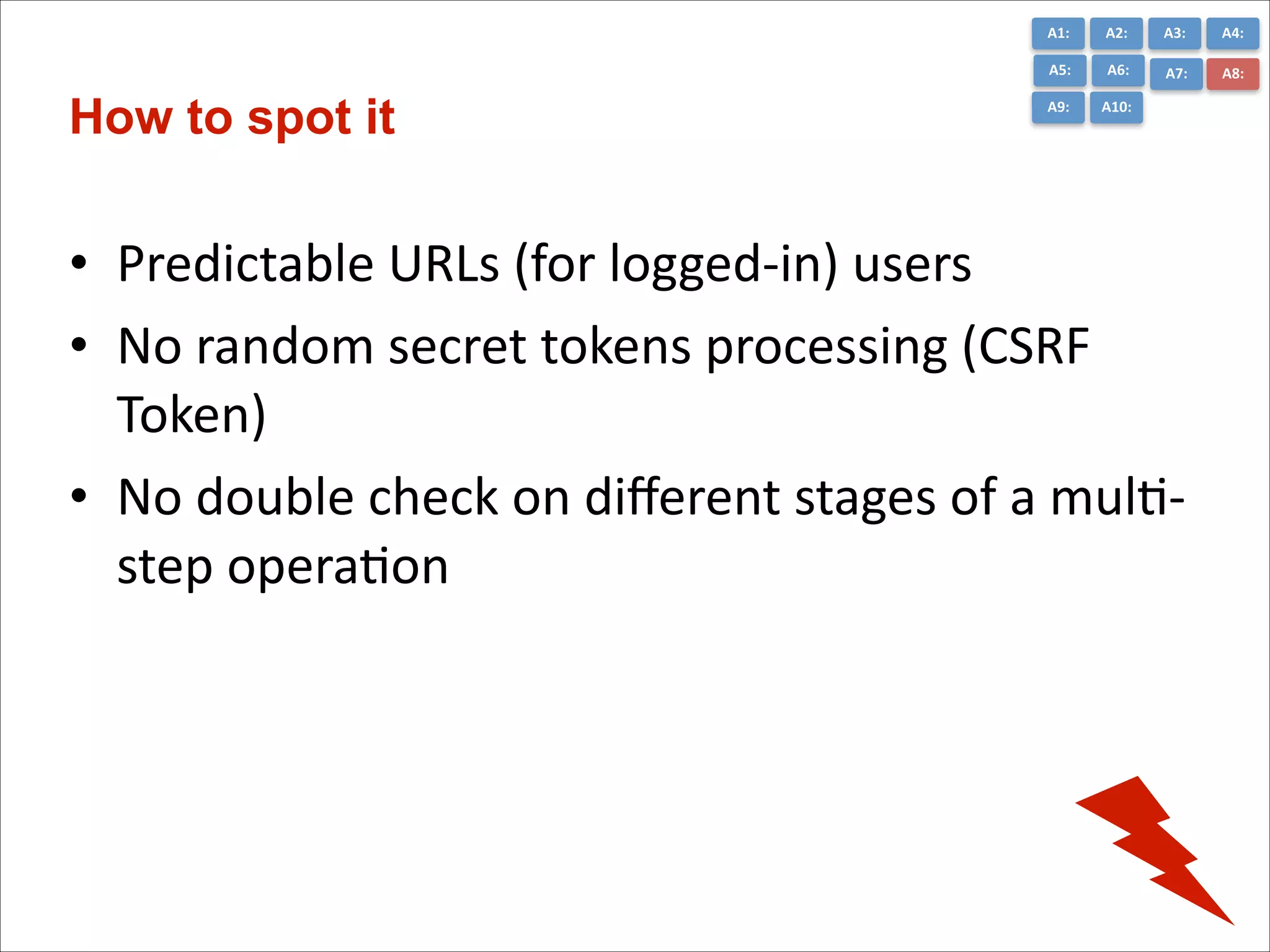 A1: A2: A3: A4:
A5: A6: A7: A8:
A9: A10:

How to spot it

• Predictable URLs (for logged-in) users
• No random secret tokens processing (CSRF Token)
• No double check on different stages of a multi-step operation